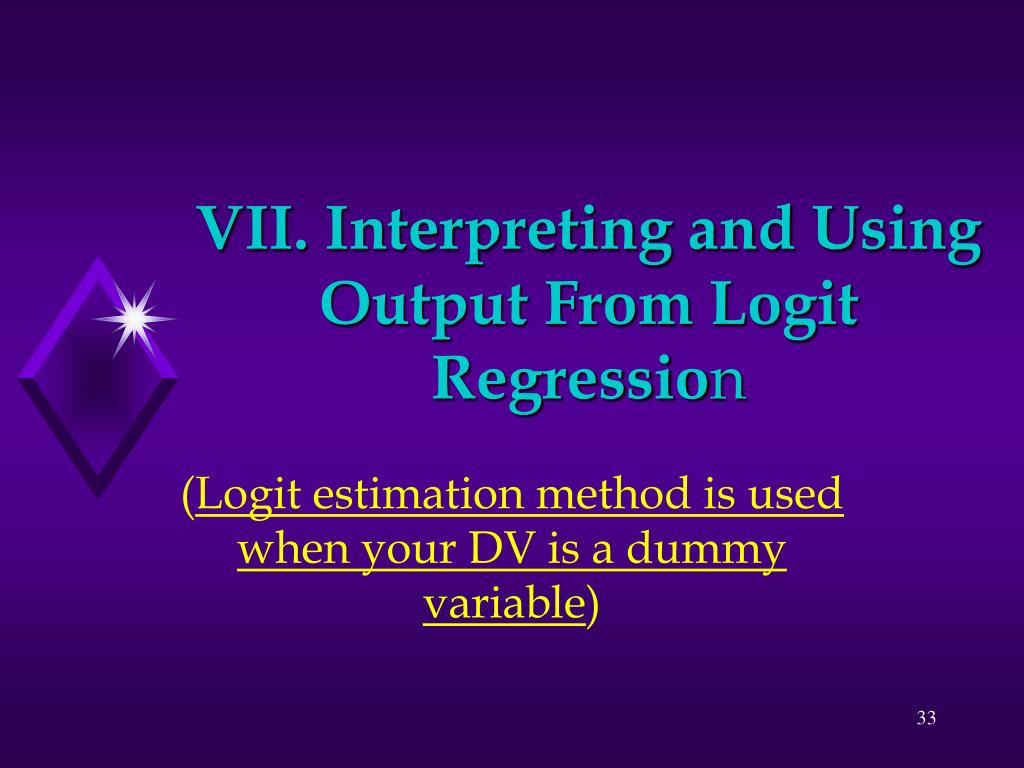 VII. Interpreting and Using Output From Logit Regression

(Logit estimation method is used when your DV is a dummy variable)

33